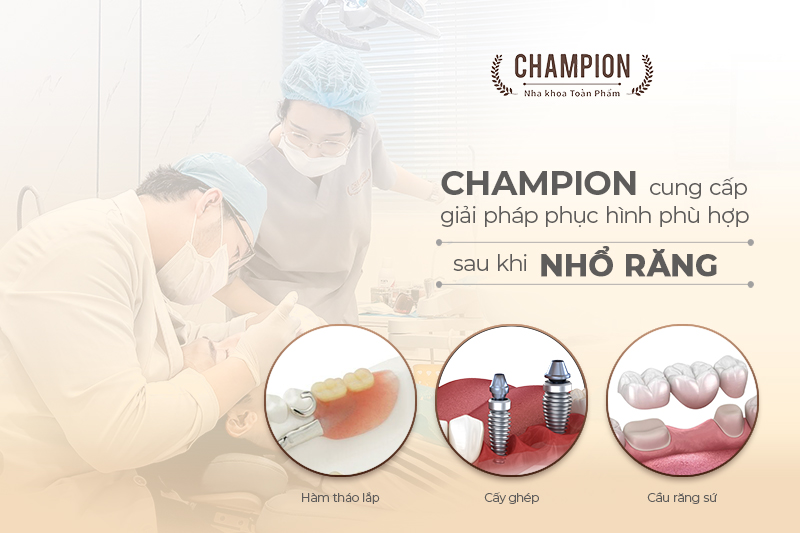 CHAMPION
Nha khoa Toàn Phẩm

CHAMPION cung cấp giải pháp phục hình phù hợp sau khi NHỔ RĂNG

Hàm tháo lắp

Cấy ghép

Cầu răng sứ